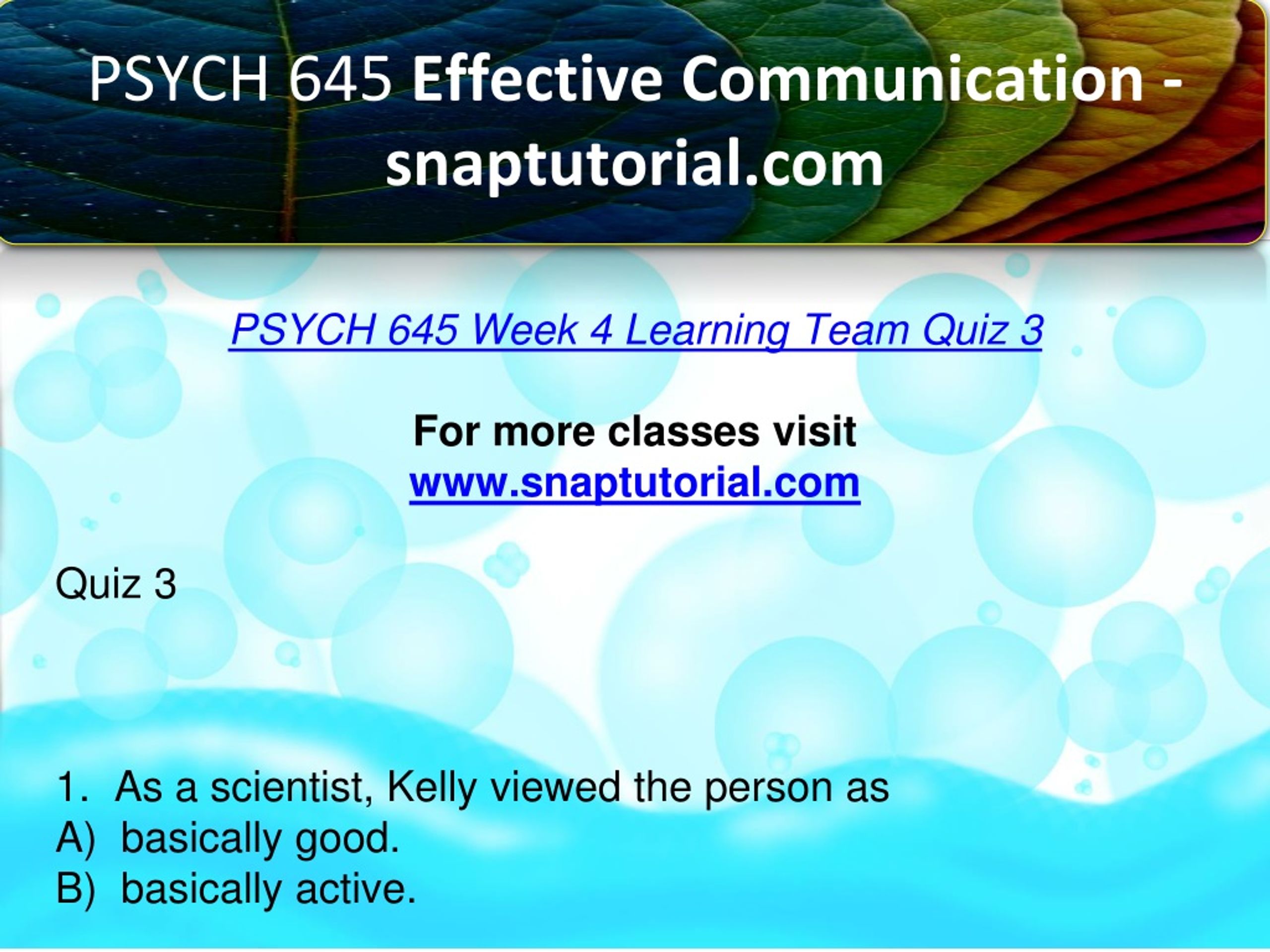 PSYCH 645 Effective Communication - snaptutorial.com

PSYCH 645 Week 4 Learning Team Quiz 3

For more classes visit
www.snaptutorial.com

Quiz 3

1. As a scientist, Kelly viewed the person as
A) basically good.
B) basically active.